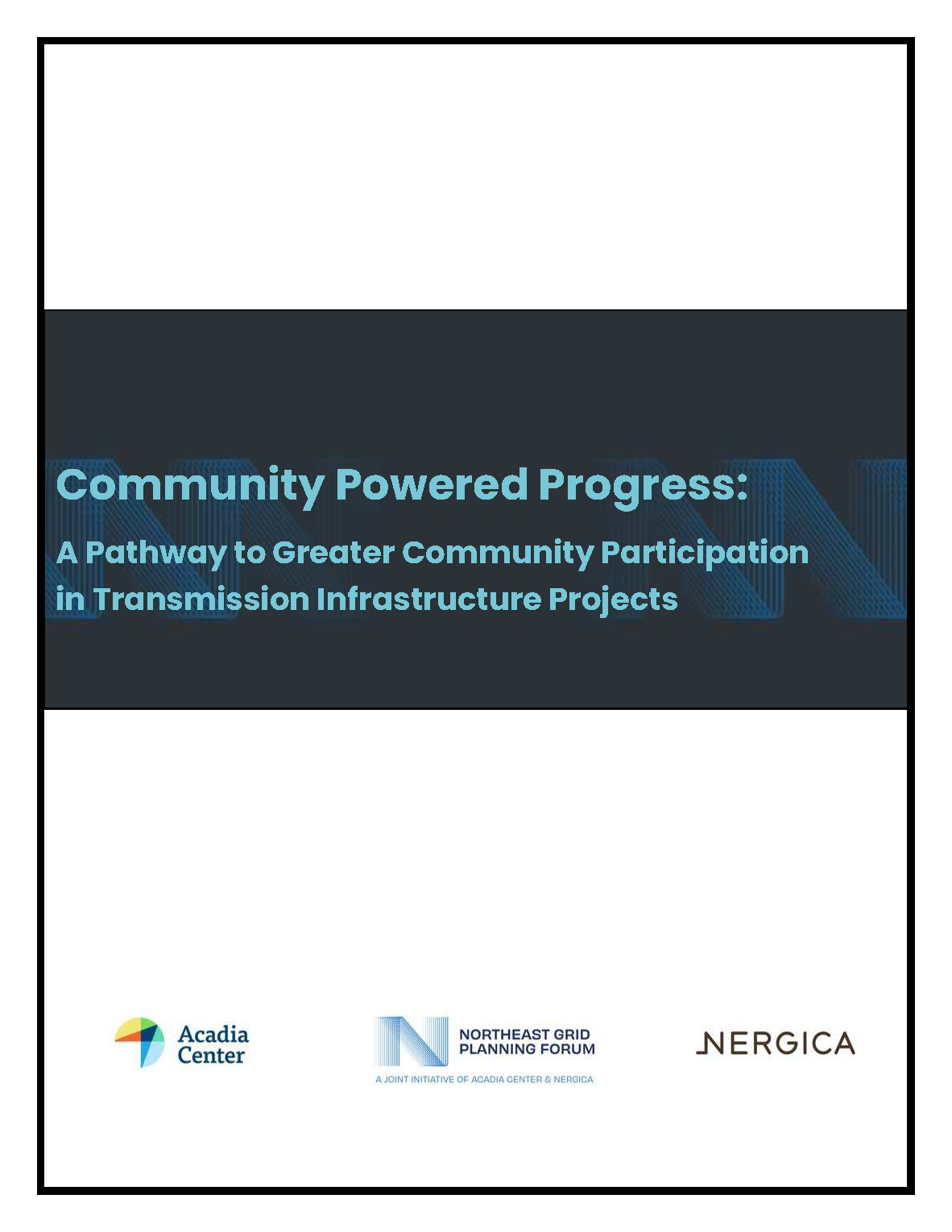 Community Powered Progress:

A Pathway to Greater Community Participation in Transmission Infrastructure Projects

Acadia Center

NORTHEAST GRID PLANNING FORUM

A JOINT INITIATIVE OF ACADIA CENTER & NERGICA

NERGICA